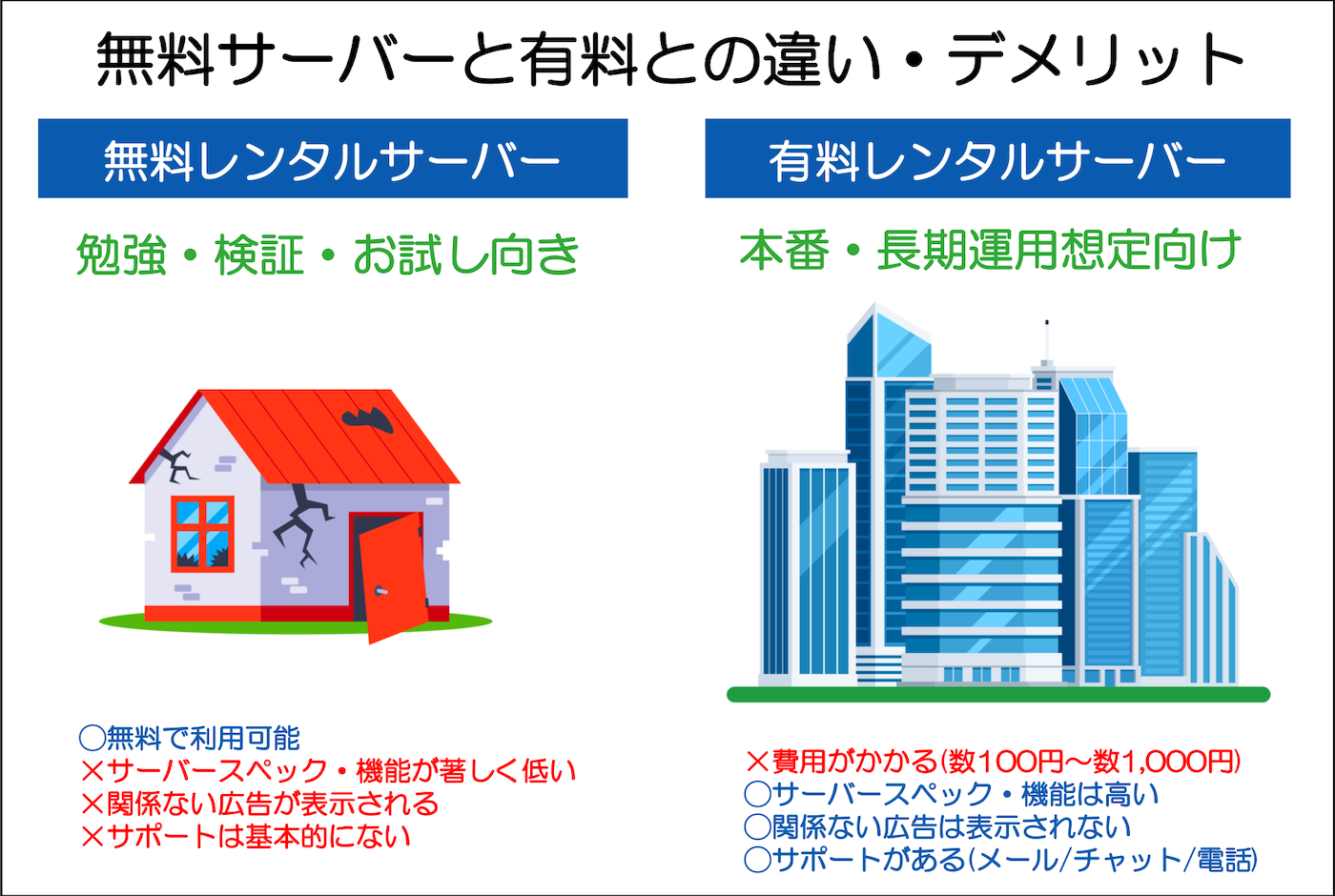 無料サーバーと有料との違い・デメリット

無料レンタルサーバー

勉強・検証・お試し向き

○無料で利用可能
×サーバースペック・機能が著しく低い
×関係ない広告が表示される
×サポートは基本的にない

有料レンタルサーバー

本番・長期運用想定向け

×費用がかかる(数100円〜数1,000円)
○サーバースペック・機能は高い
○関係ない広告は表示されない
○サポートがある(メール/チャット/電話)